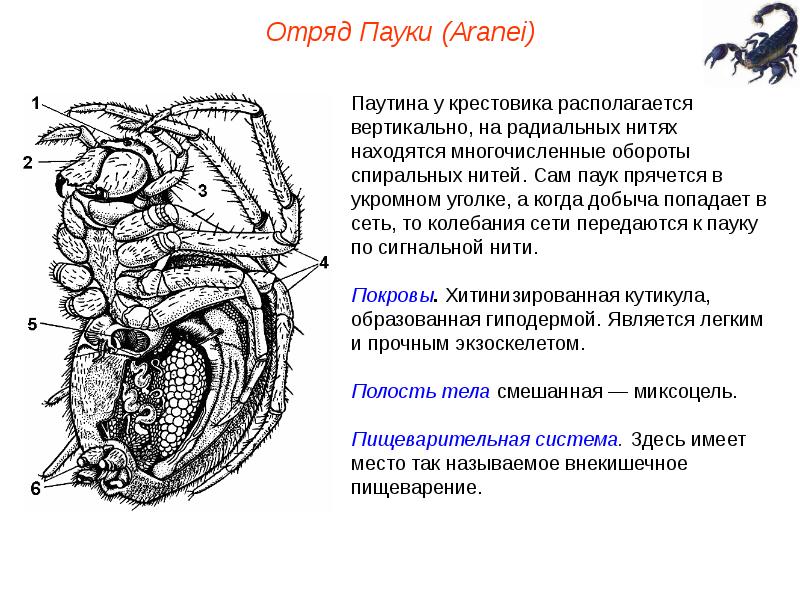 Отряд Пауки (Aranei)

1

2

3

4

5

6

Паутина у крестовика располагается вертикально, на радиальных нитях находятся многочисленные обороты спиральных нитей. Сам паук прячется в укромном уголке, а когда добыча попадает в сеть, то колебания сети передаются к пауку по сигнальной нити.

Покровы. Хитинизированная кутикула, образованная гиподермой. Является легким и прочным экзоскелетом.

Полость тела смешанная — миксоцель.

Пищеварительная система. Здесь имеет место так называемое внекишечное пищеварение.